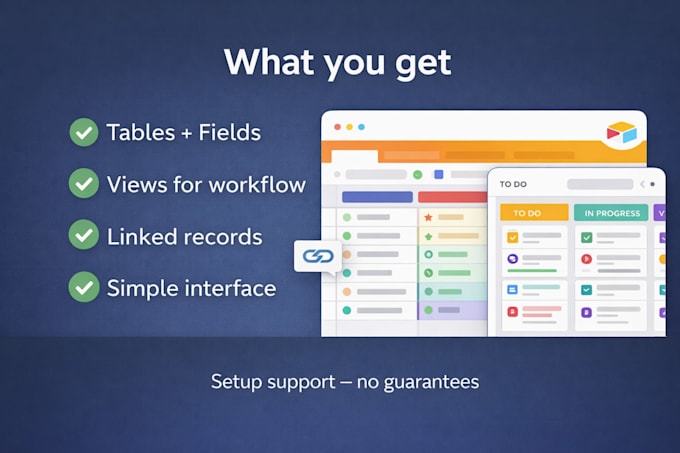 What you get

Tables + Fields

Views for workflow

Linked records

Simple interface

TO DO

TO DO

IN PROGRESS

Setup support – no guarantees